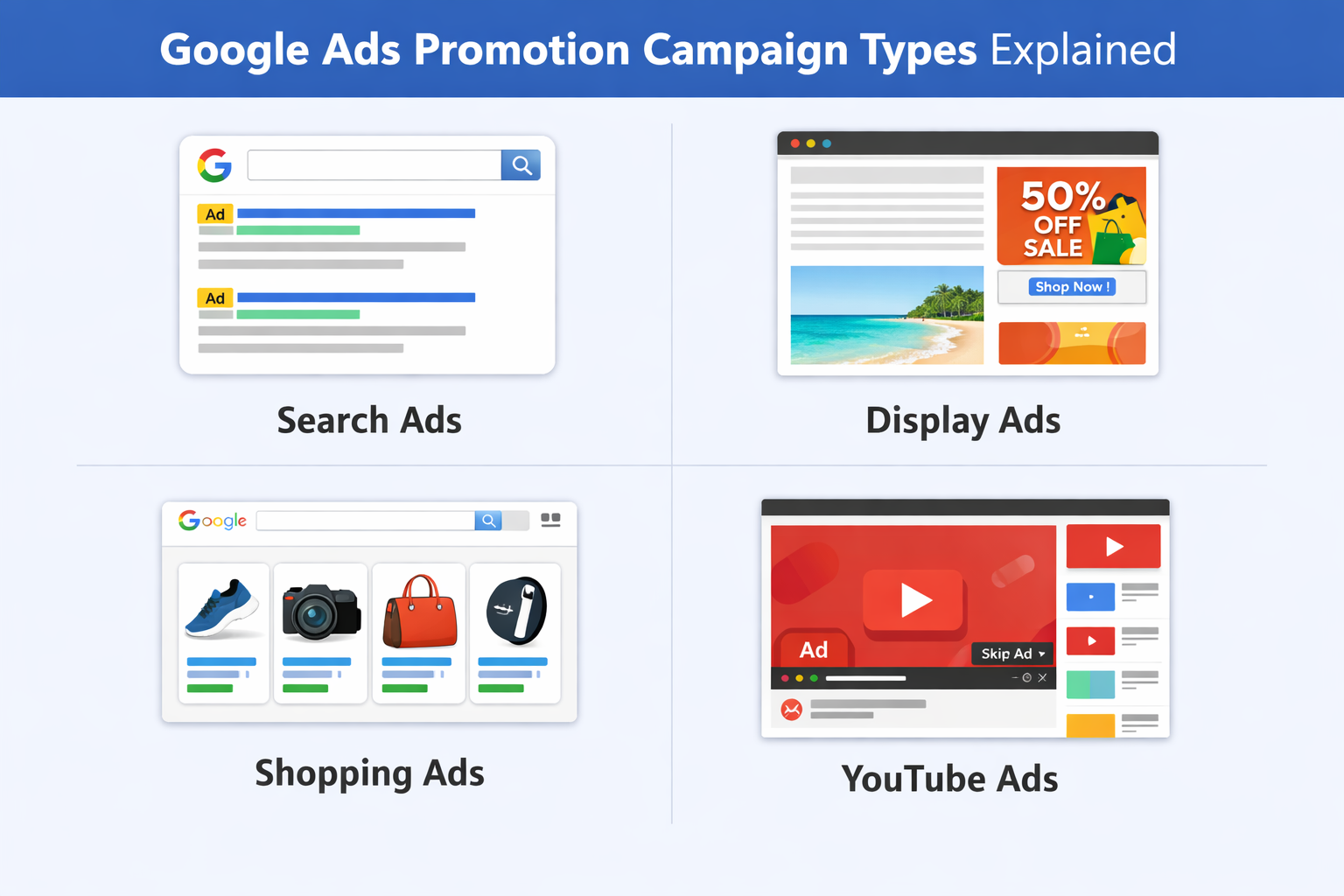 Google Ads Promotion Campaign Types Explained

G

Ad

Ad

Search Ads

50% OFF SALE

Shop Now !

Display Ads

Google

Shopping Ads

Ad

Skip Ad

YouTube Ads